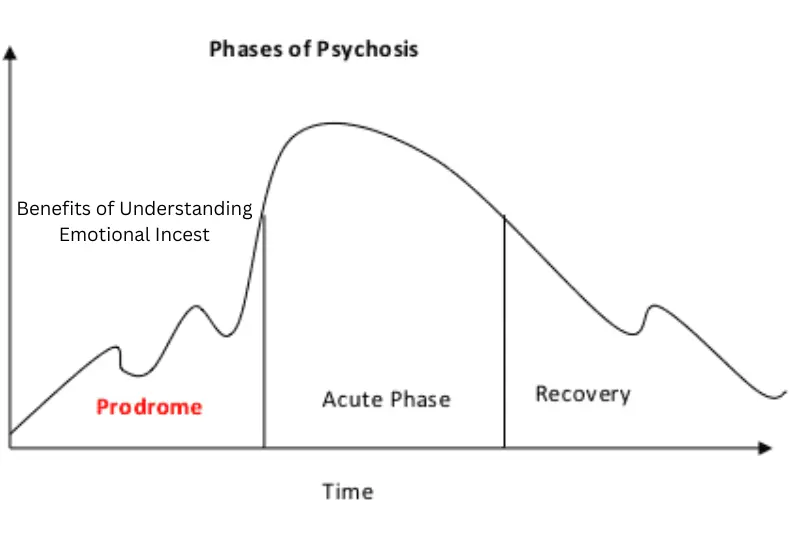 Phases of Psychosis

Benefits of Understanding Emotional Incest

Prodrome

Acute Phase

Recovery

Time